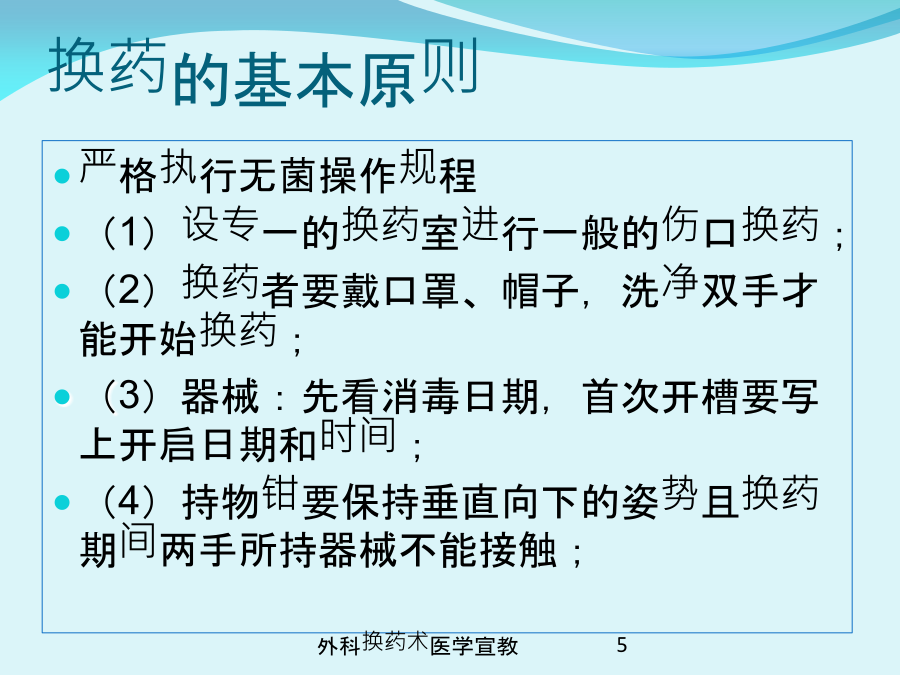 换药的基本原则

- 严格执行无菌操作规程
- （1）设专一的换药室进行一般的伤口换药；
- （2）换药者要戴口罩、帽子，洗净双手才能开始换药；
- （3）器械：先看消毒日期，首次开槽要写上开启日期和时间；
- （4）持物钳要保持垂直向下的姿势且换药期间两手所持器械不能接触；

外科换药术医学宣教 5